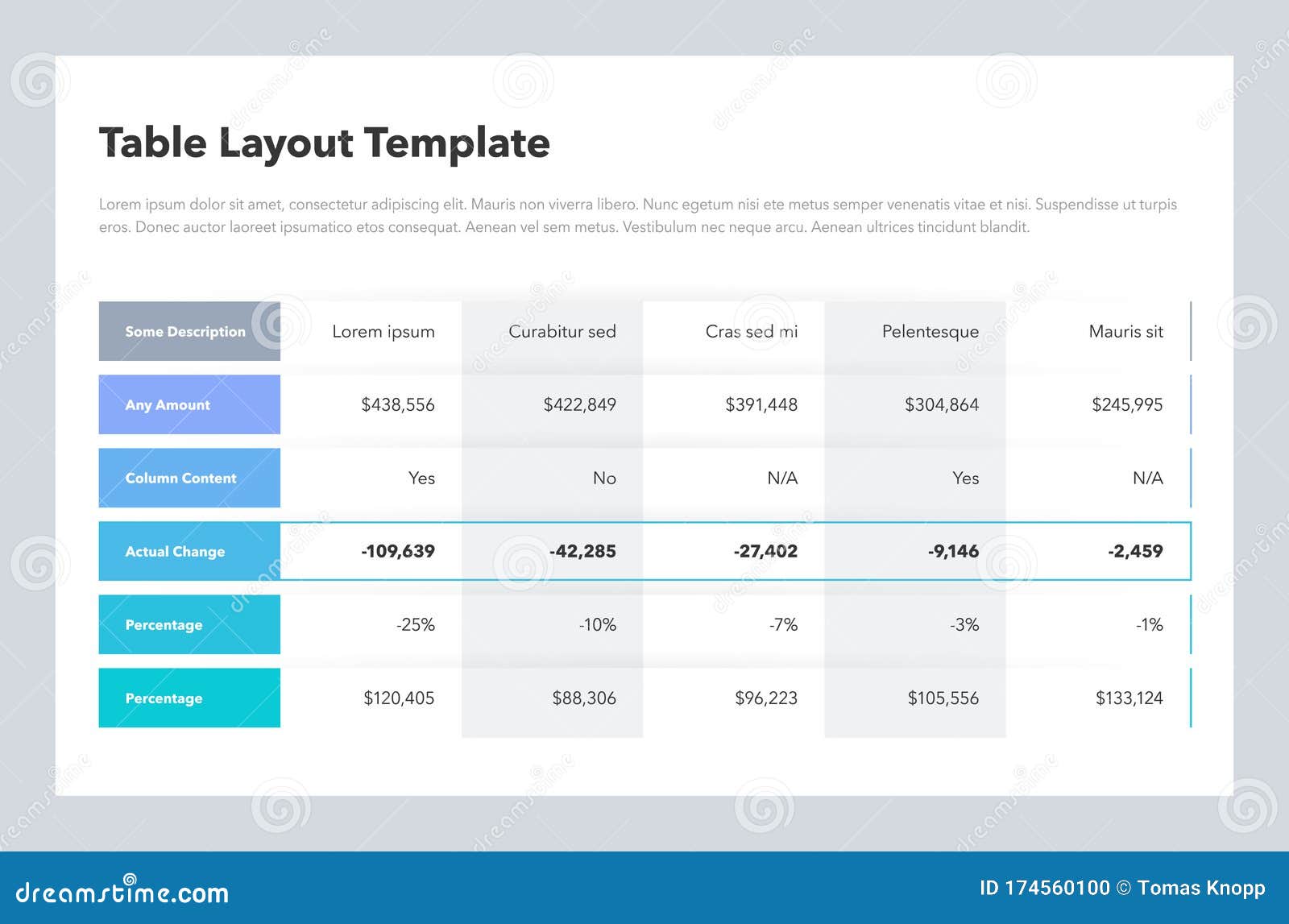 Table Layout Template

Lorem ipsum dolor sit amet, consectetur adipiscing elit. Mauris non viverra libero. Nunc egetum nisi ete metus semper venenatis vitae et nisi. Suspendisse ut turpis eros. Donec auctor laoreet ipsumatico etos consequat. Aenean vel sem metus. Vestibulum nec neque arcu. Aenean ultrices tincidunt blandit.

| Some Description | Lorem ipsum | Curabitur sed | Cras sed mi | Pelentesque | Mauris sit |
|---|---|---|---|---|---|
| Any Amount | $438,556 | $422,849 | $391,448 | $304,864 | $245,995 |
| Column Content | Yes | No | N/A | Yes | N/A |
| Actual Change | -109,639 | -42,285 | -27,402 | -9,146 | -2,459 |
| Percentage | -25% | -10% | -7% | -3% | -1% |
| Percentage | $120,405 | $88,306 | $96,223 | $105,556 | $133,124 |

dreamstime.com

ID 174560100 © Tomas Knopp